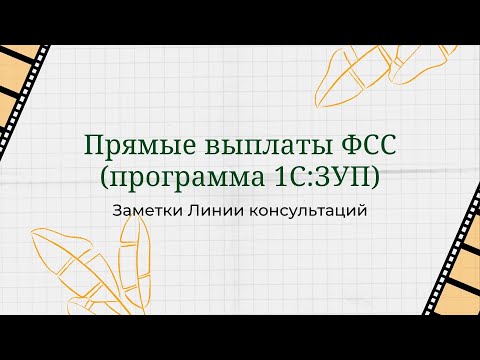 Прямые выплаты ФСС
(программа 1С:ЗУП)

Заметки Линии консультаций